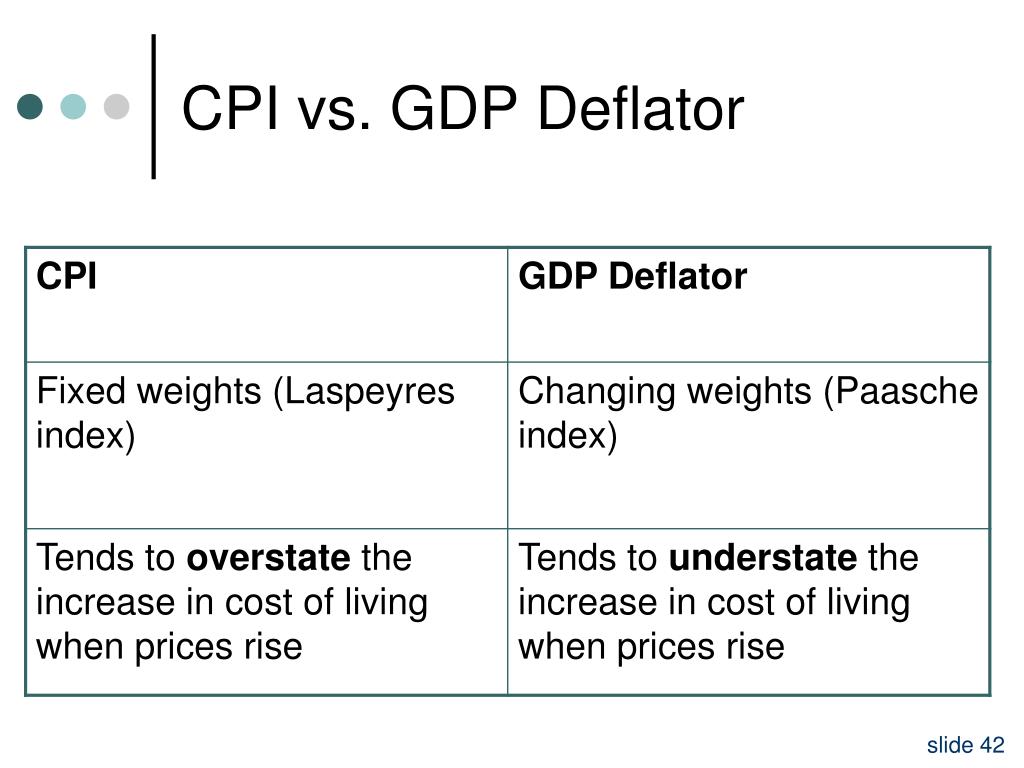 CPI vs. GDP Deflator

| CPI | GDP Deflator |
|---|---|
| Fixed weights (Laspeyres index) | Changing weights (Paasche index) |
| Tends to **overstate** the increase in cost of living when prices rise | Tends to **understate** the increase in cost of living when prices rise |

slide 42